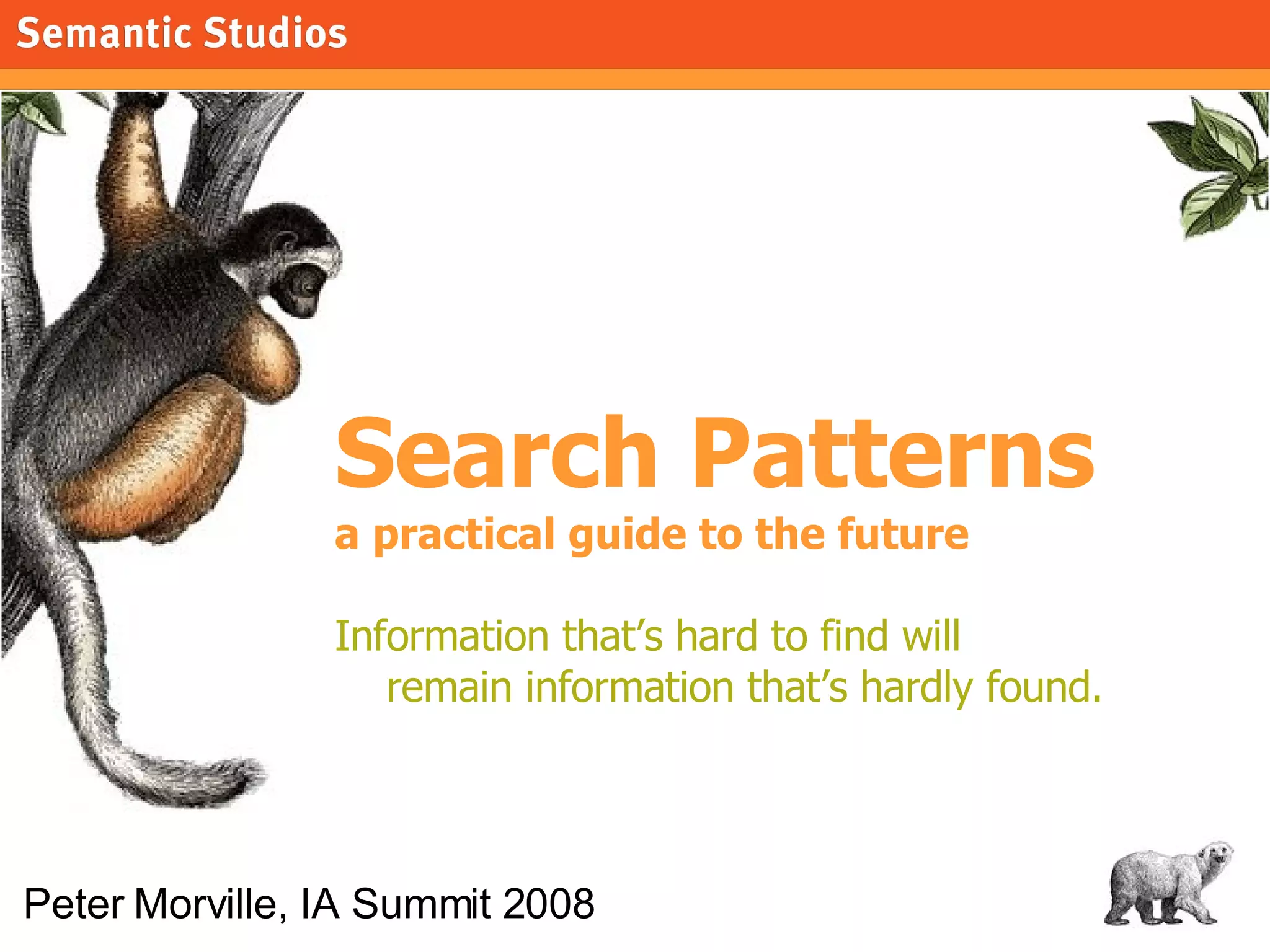 Semantic Studios

Search Patterns

a practical guide to the future

Information that's hard to find will remain information that's hardly found.

Peter Morville, IA Summit 2008